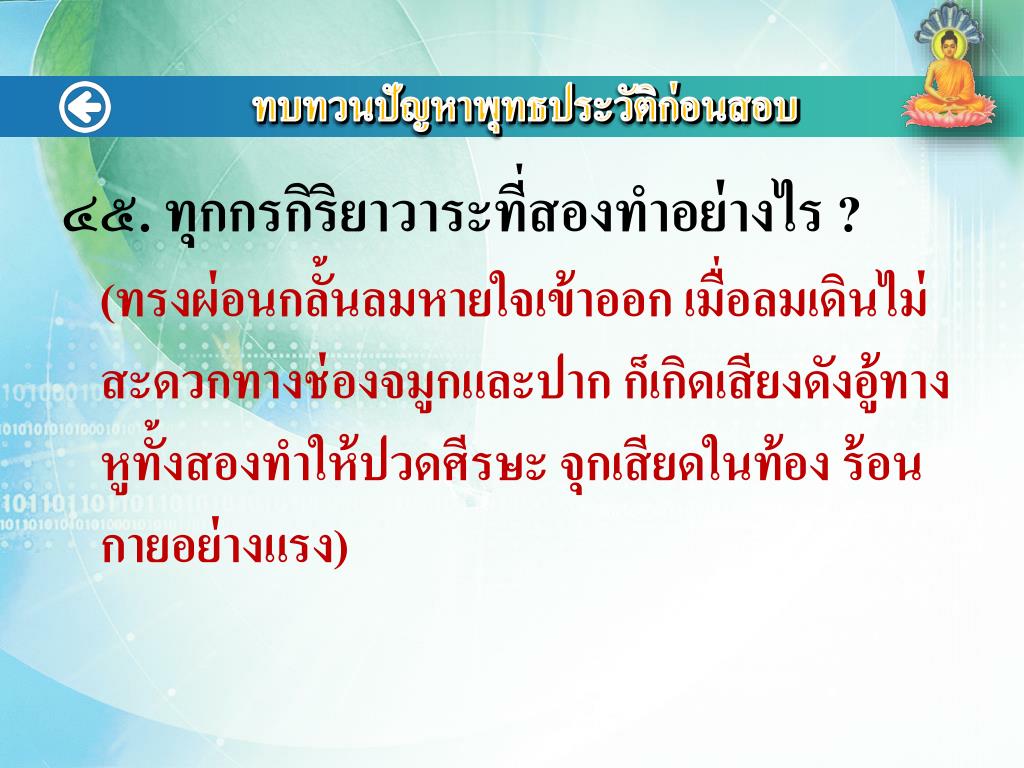 ทบทวนปัญหาพุทธประวัติก่อนสอบ

๔๕. ทุกกรกิริยาวาระที่สองทำอย่างไร ?

(ทรงผ่อนกลั้นลมหายใจเข้าออก เมื่อลมเดินไม่สะดวกทางช่องจมูกและปาก ก็เกิดเสียงดังอู้ทางหูทั้งสองทำให้ปวดศีรษะ จุกเสียดในท้อง ร้อนกายอย่างแรง)